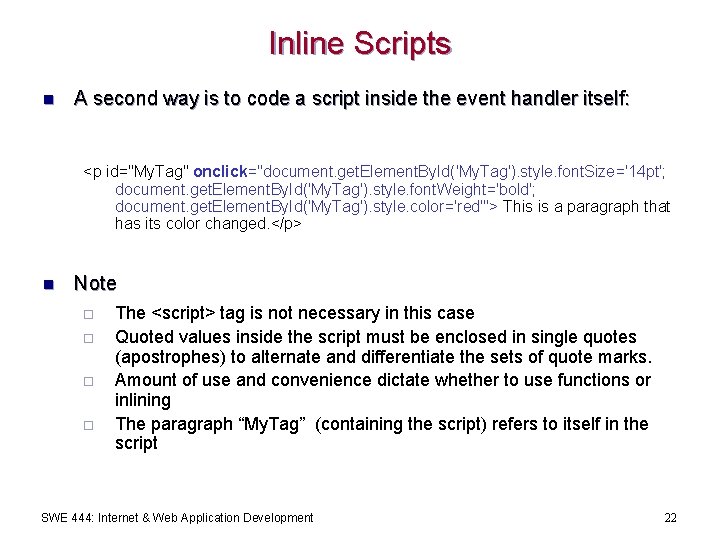 Inline Scripts

A second way is to code a script inside the event handler itself:

<p id="MyTag" onclick="document.getElementById('MyTag').style.fontSize='14pt'; document.getElementById('MyTag').style.fontWeight='bold'; document.getElementById('MyTag').style.color='red'"> This is a paragraph that has its color changed.</p>

Note

The <script> tag is not necessary in this case

Quoted values inside the script must be enclosed in single quotes (apostrophes) to alternate and differentiate the sets of quote marks.

Amount of use and convenience dictate whether to use functions or inlining

The paragraph “MyTag” (containing the script) refers to itself in the script

SWE 444: Internet & Web Application Development

22